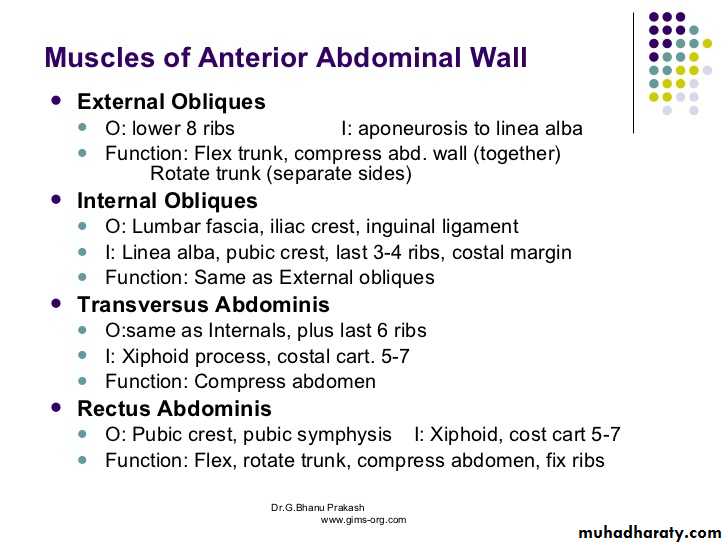 Muscles of Anterior Abdominal Wall

- External Obliques
  - O: lower 8 ribs I: aponeurosis to linea alba
  - Function: Flex trunk, compress abd. wall (together) Rotate trunk (separate sides)
- Internal Obliques
  - O: Lumbar fascia, iliac crest, inguinal ligament
  - I: Linea alba, pubic crest, last 3-4 ribs, costal margin
  - Function: Same as External obliques
- Transversus Abdominis
  - O:same as Internals, plus last 6 ribs
  - I: Xiphoid process, costal cart. 5-7
  - Function: Compress abdomen
- Rectus Abdominis
  - O: Pubic crest, pubic symphysis I: Xiphoid, cost cart 5-7
  - Function: Flex, rotate trunk, compress abdomen, fix ribs

Dr.G.Bhanu Prakash
www.gims-org.com

muhadharaty.com